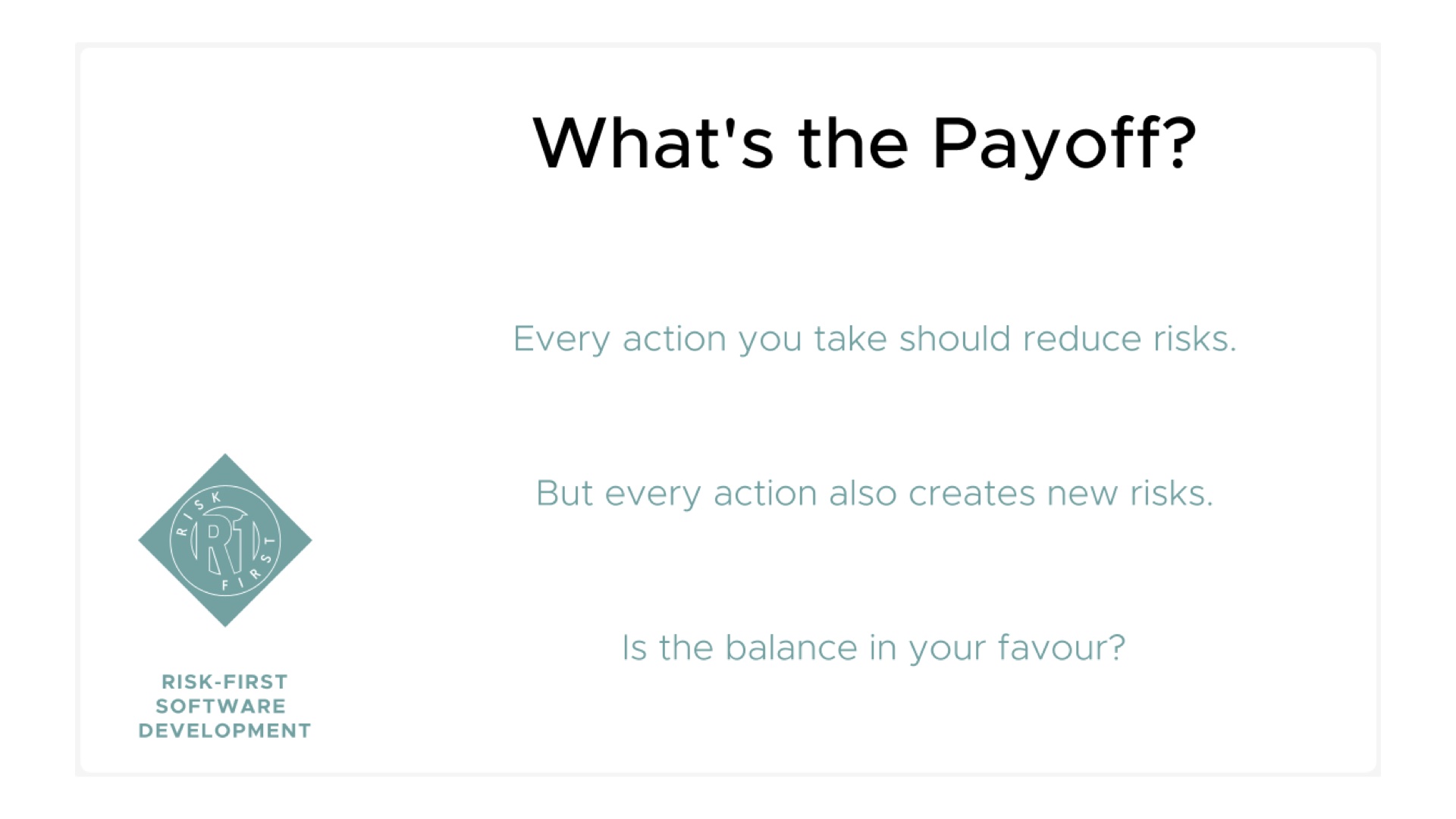 What's the Payoff?

Every action you take should reduce risks.

But every action also creates new risks.

Is the balance in your favour?

RISK R1 FIRST

RISK-FIRST
SOFTWARE
DEVELOPMENT